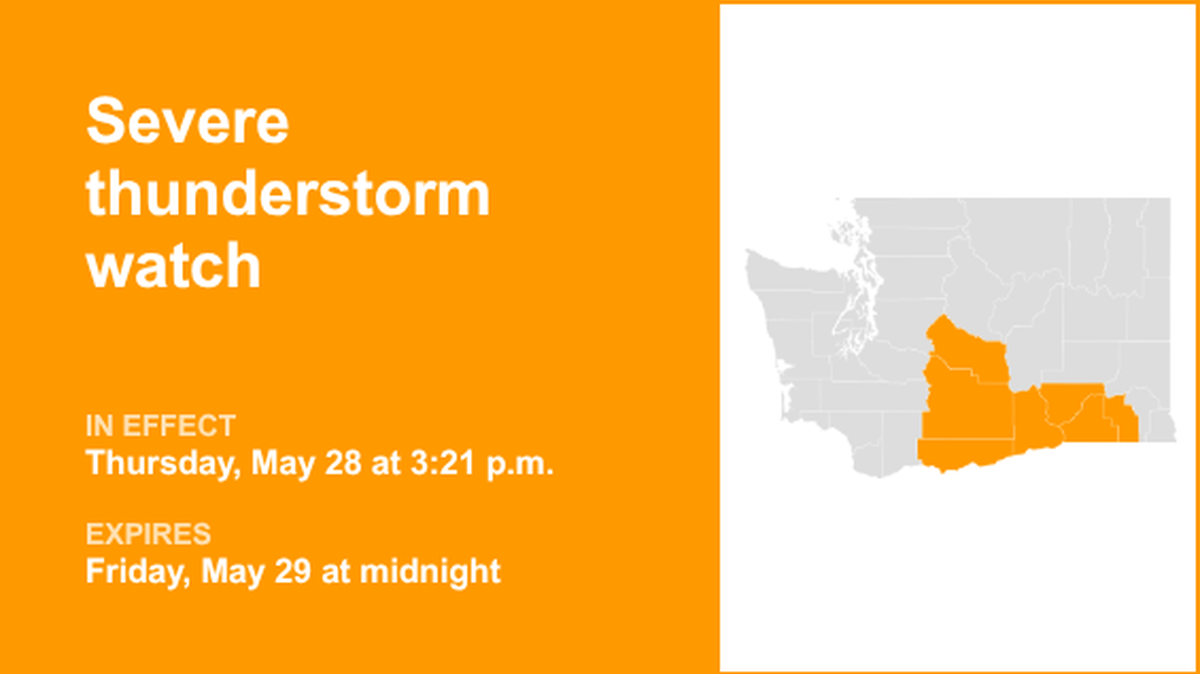 Severe thunderstorm watch

IN EFFECT
Thursday, May 28 at 3:21 p.m.

EXPIRES
Friday, May 29 at midnight